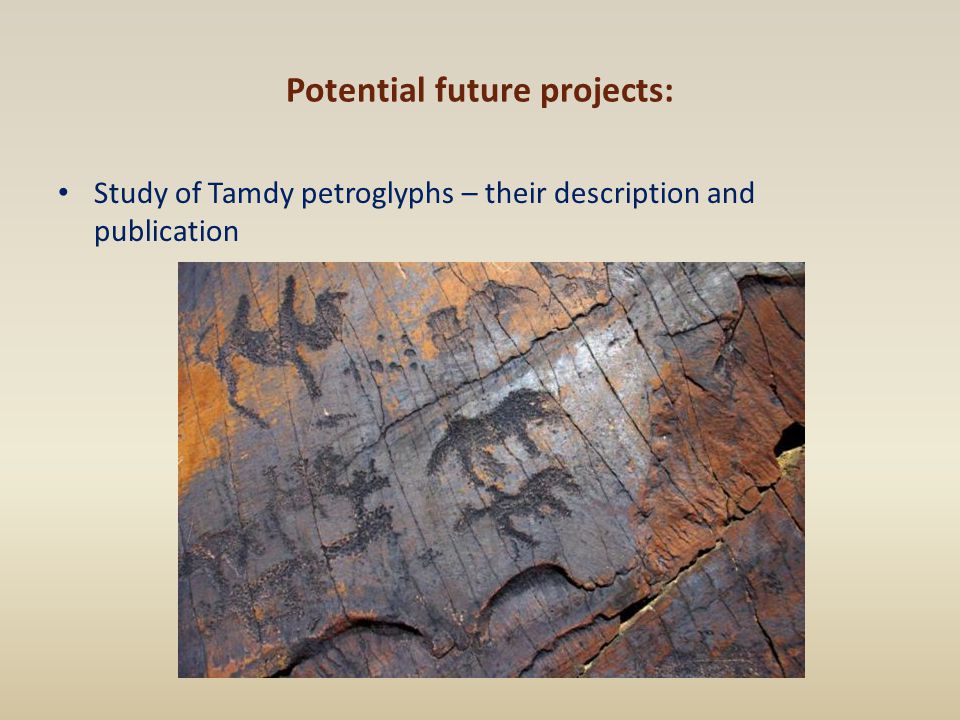 Potential future projects:

• Study of Tamdy petroglyphs – their description and publication